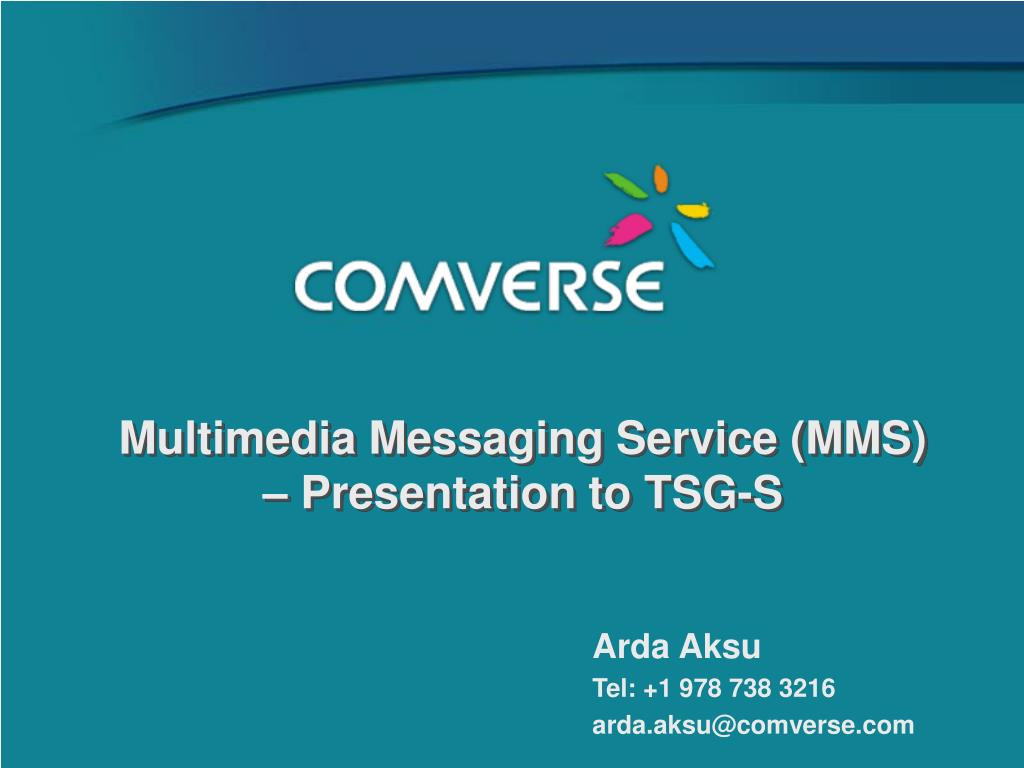 COMVERSE

Multimedia Messaging Service (MMS) – Presentation to TSG-S

Arda Aksu
Tel: +1 978 738 3216
arda.aksu@comverse.com